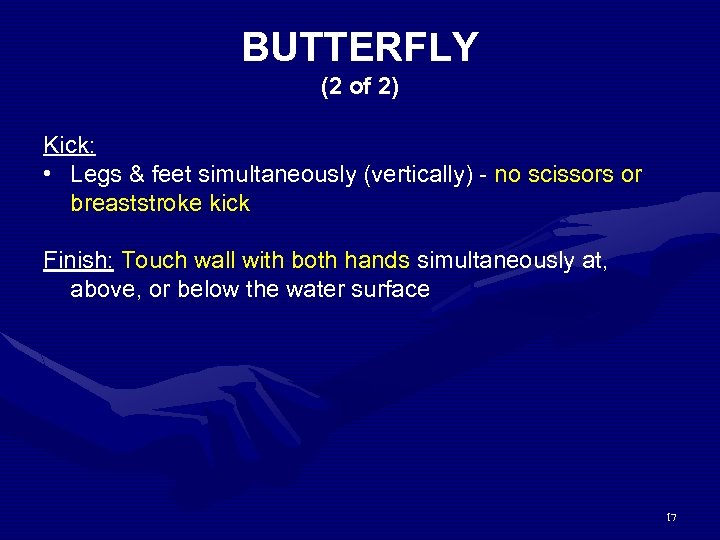 BUTTERFLY
(2 of 2)

Kick:
• Legs & feet simultaneously (vertically) - no scissors or breaststroke kick

Finish: Touch wall with both hands simultaneously at, above, or below the water surface

17